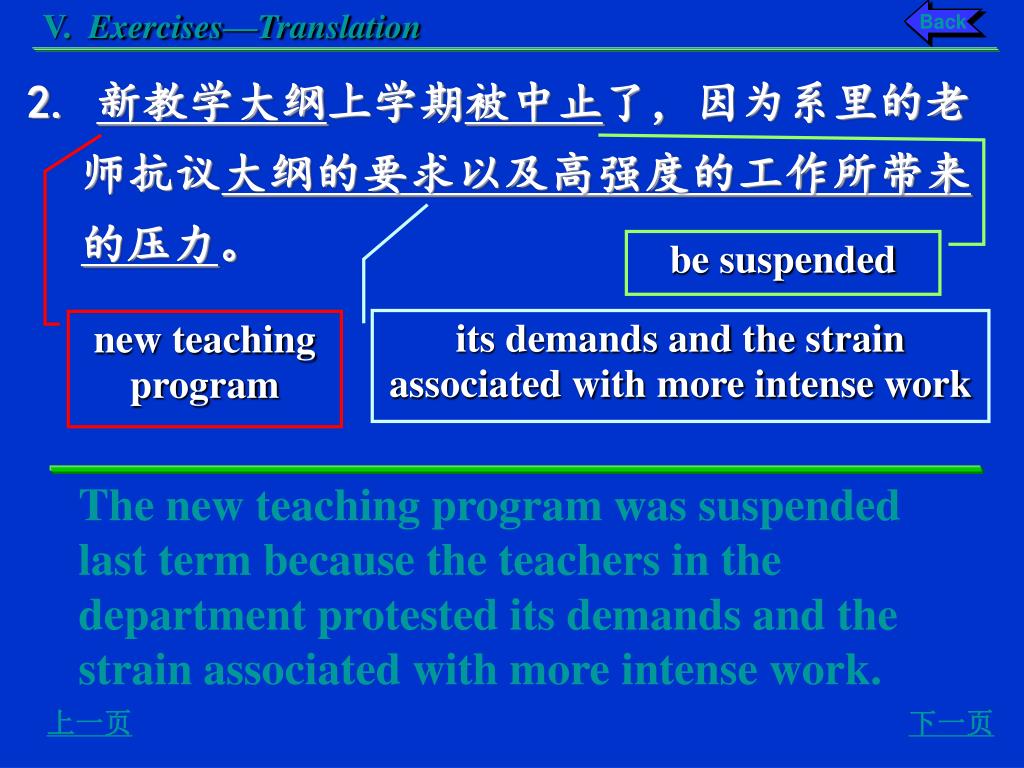 V. Exercises—Translation

Back

2. 新教学大纲上学期被中止了，因为系里的老师抗议大纲的要求以及高强度的工作所带来的压力。

be suspended

new teaching program

its demands and the strain associated with more intense work

The new teaching program was suspended last term because the teachers in the department protested its demands and the strain associated with more intense work.

上一页

下一页